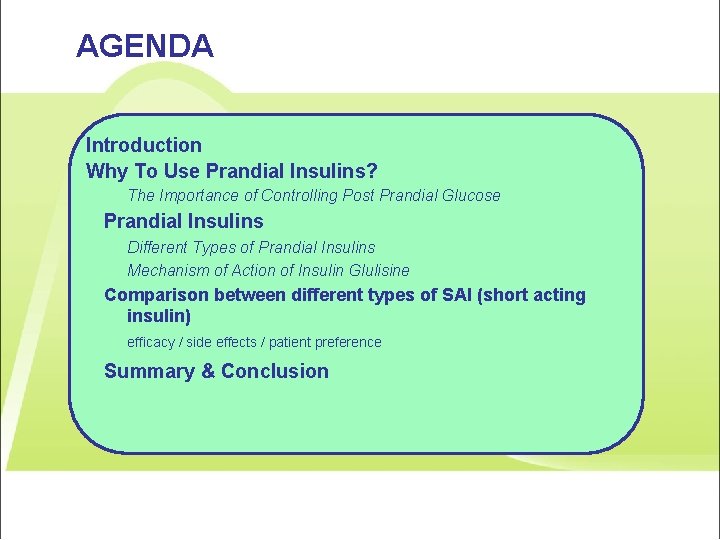 AGENDA

Introduction
Why To Use Prandial Insulins?
The Importance of Controlling Post Prandial Glucose
Prandial Insulins
Different Types of Prandial Insulins
Mechanism of Action of Insulin Glulisine
Comparison between different types of SAI (short acting insulin)
efficacy / side effects / patient preference
Summary & Conclusion